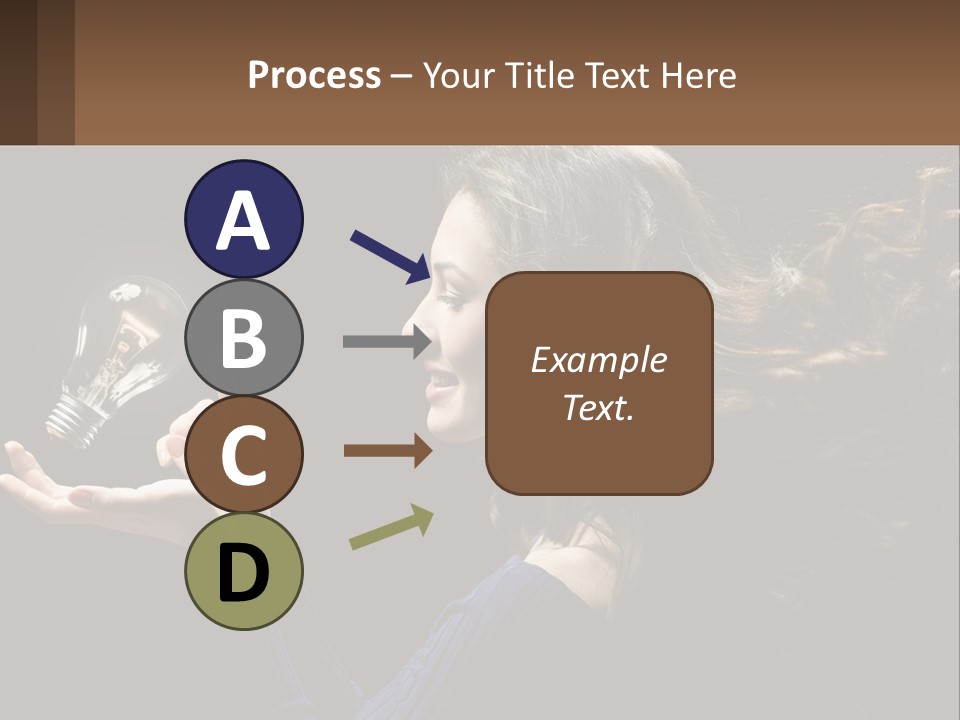 Process – Your Title Text Here

A

B

C

D

Example Text.